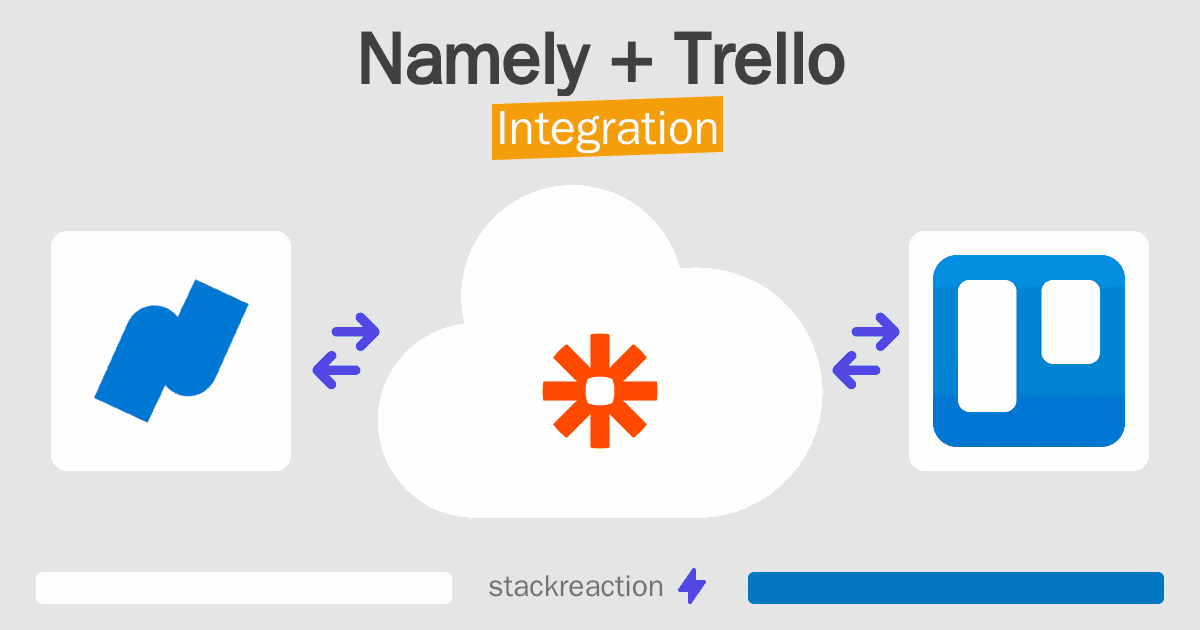 Namely + Trello
Integration

stackreaction